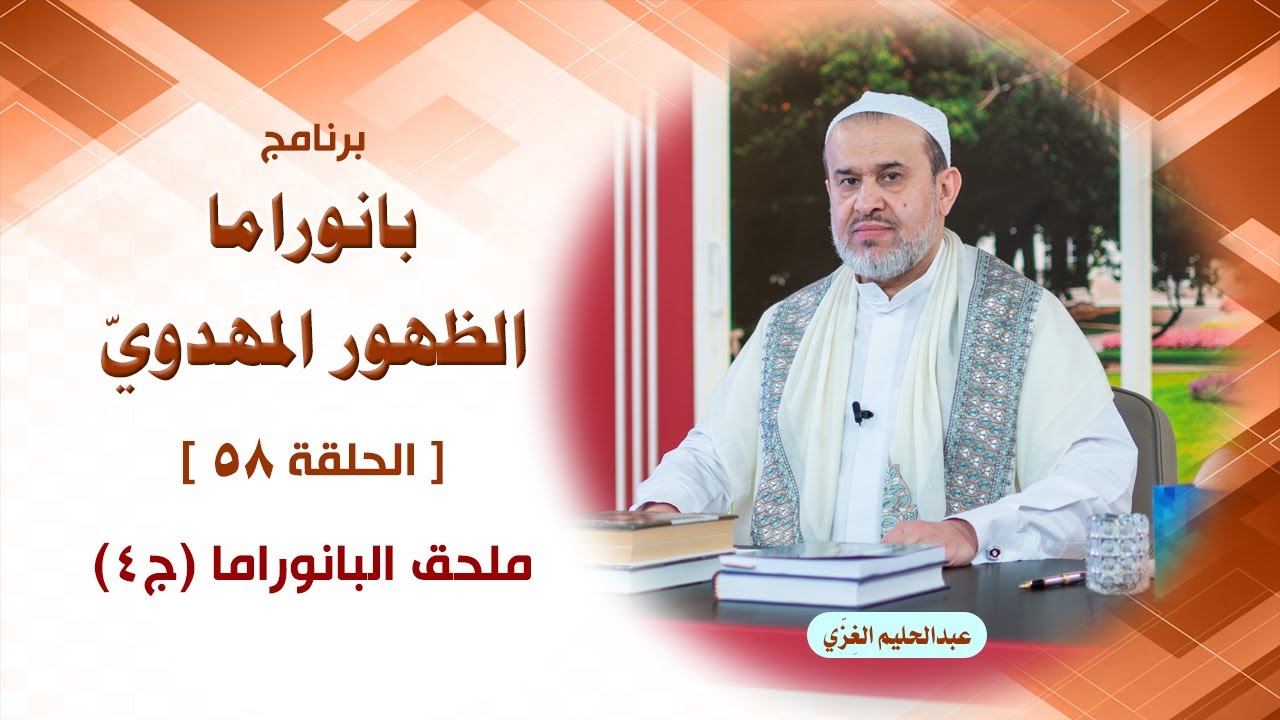 برنامج
بانوراما
الظهور المهدويّ
[ الحلقة ٥٨ ]
ملحق البانوراما (ج٤)

عبدالحليم الغِزّي